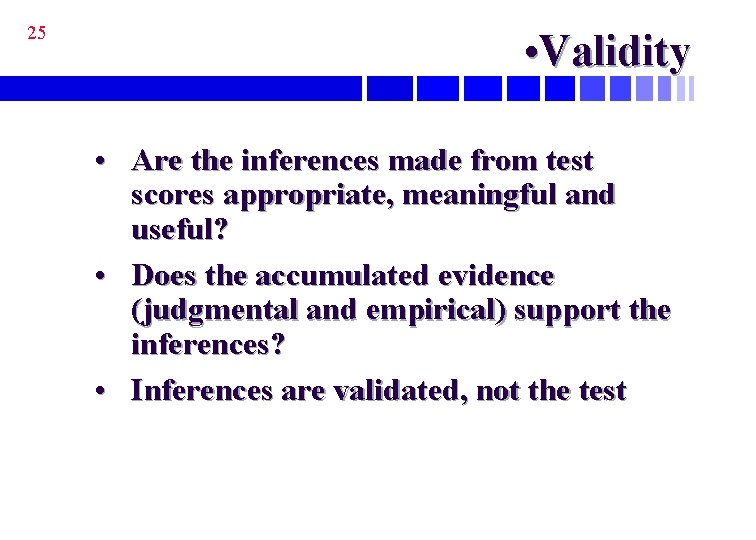 25

•Validity

• Are the inferences made from test scores appropriate, meaningful and useful?
• Does the accumulated evidence (judgmental and empirical) support the inferences?
• Inferences are validated, not the test